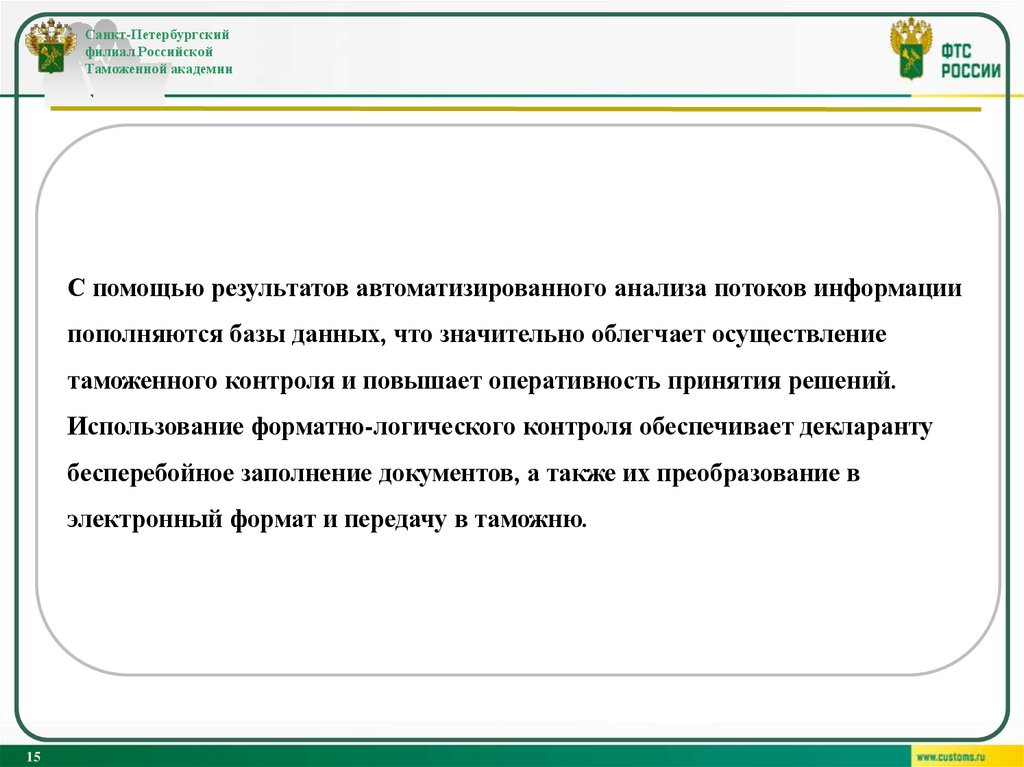 Санкт-Петербургский филиал Российской Таможенной академии

ФТС РОССИИ

С помощью результатов автоматизированного анализа потоков информации пополняются базы данных, что значительно облегчает осуществление таможенного контроля и повышает оперативность принятия решений. Использование форматно-логического контроля обеспечивает декларанту бесперебойное заполнение документов, а также их преобразование в электронный формат и передачу в таможню.

15

www.customs.ru